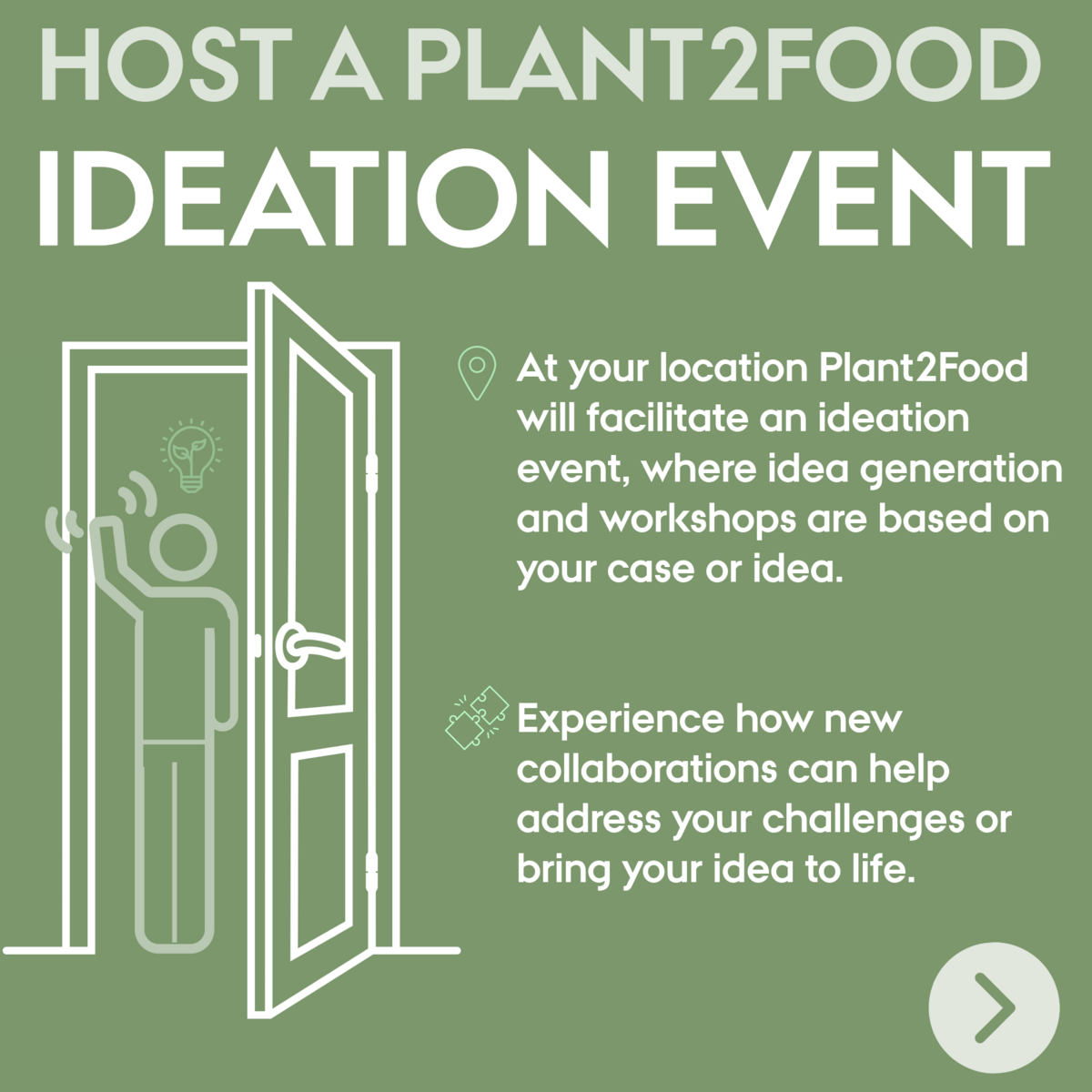 HOST A PLANT2FOOD
IDEATION EVENT

At your location Plant2Food will facilitate an ideation event, where idea generation and workshops are based on your case or idea.

Experience how new collaborations can help address your challenges or bring your idea to life.